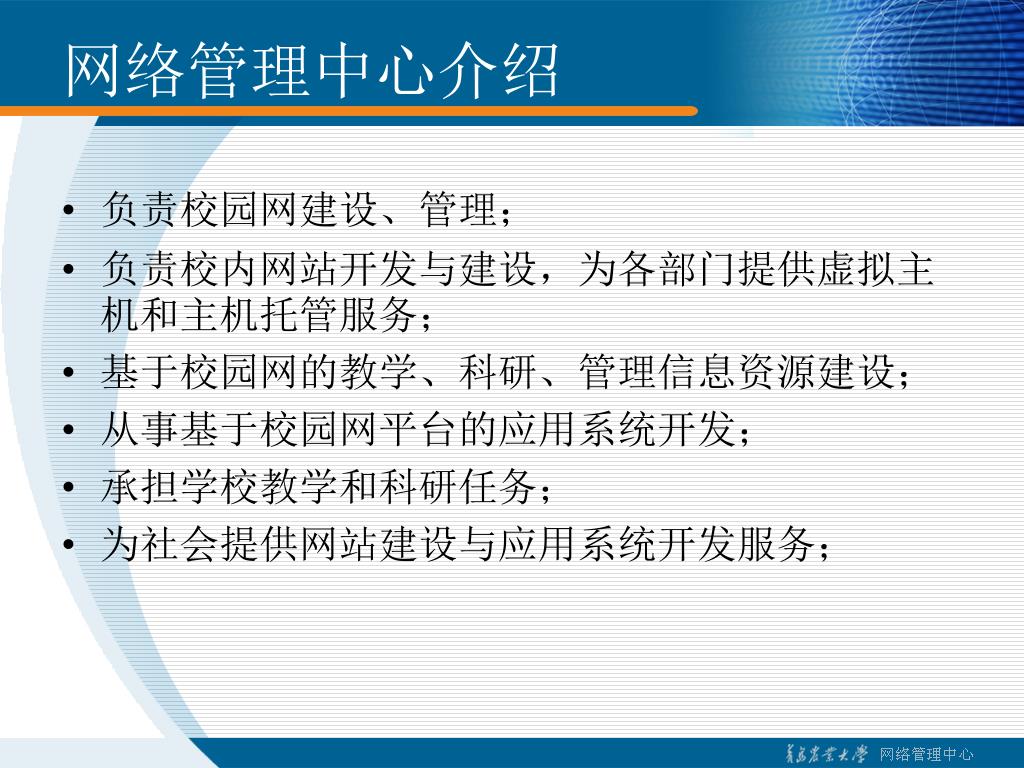 网络管理中心介绍

• 负责校园网建设、管理；
• 负责校内网站开发与建设，为各部门提供虚拟主机和主机托管服务；
• 基于校园网的教学、科研、管理信息资源建设；
• 从事基于校园网平台的应用系统开发；
• 承担学校教学和科研任务；
• 为社会提供网站建设与应用系统开发服务；

青岛农业大学 网络管理中心